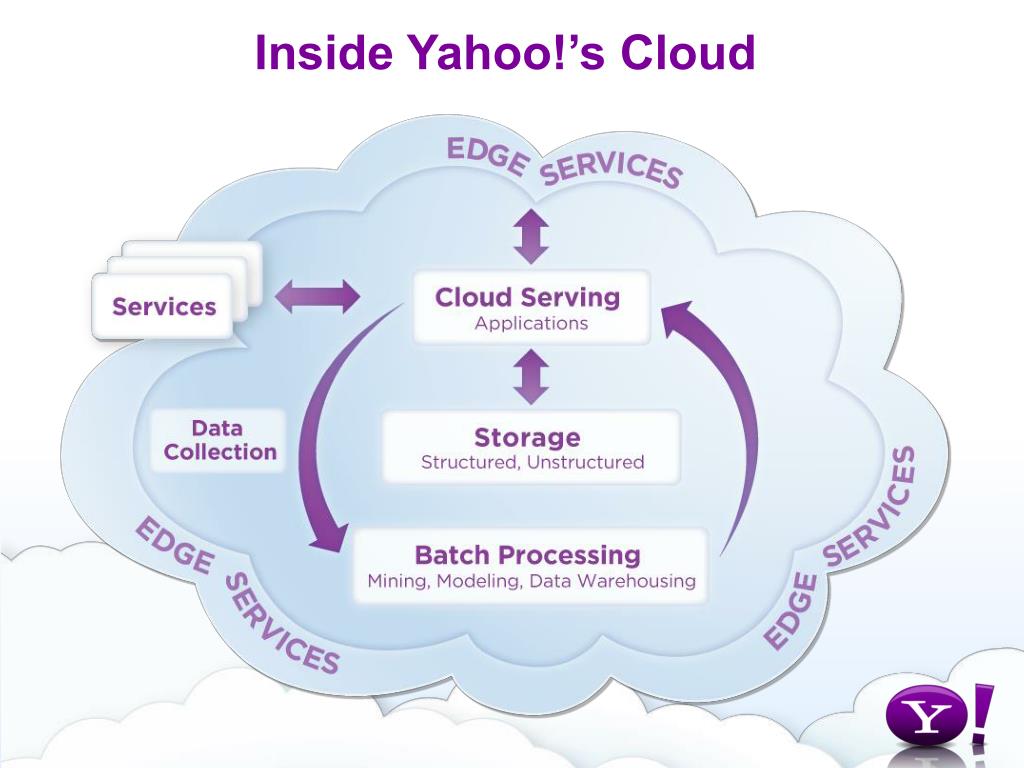 Inside Yahoo!'s Cloud

EDGE SERVICES

Services

Cloud Serving
Applications

Data Collection

Storage
Structured, Unstructured

Batch Processing
Mining, Modeling, Data Warehousing

EDGE SERVICES

EDGE SERVICES

Y!